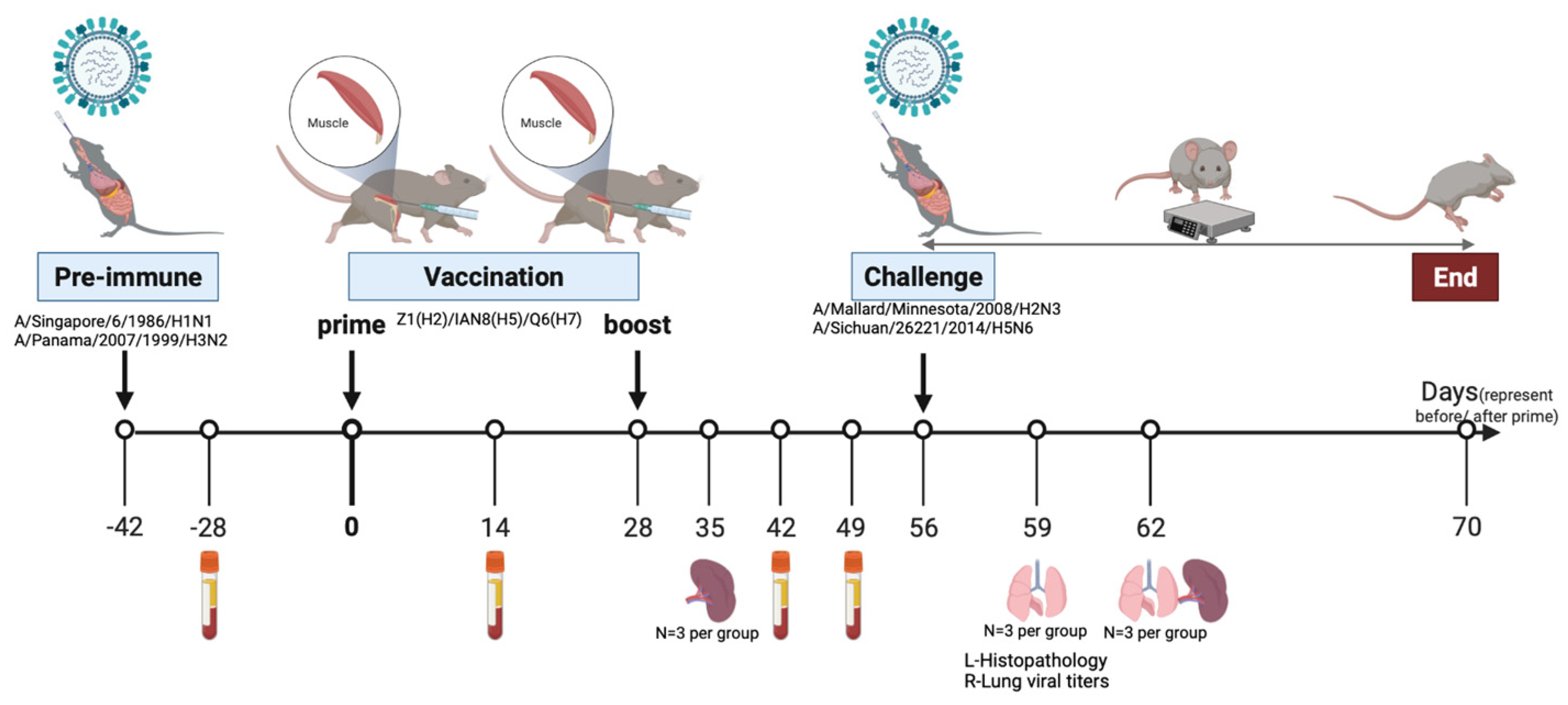 Muscle

Muscle

Pre-immune

Vaccination

Challenge

End

A/Singapore/6/1986/H1N1
A/Panama/2007/1999/H3N2

prime Z1(H2)/IAN8(H5)/Q6(H7) boost

A/Mallard/Minnesota/2008/H2N3
A/Sichuan/26221/2014/H5N6

Days(represent before/ after prime)

-42 -28 0 14 28 35 42 49 56 59 62 70

N=3 per group

N=3 per group N=3 per group

L-Histopathology
R-Lung viral titers